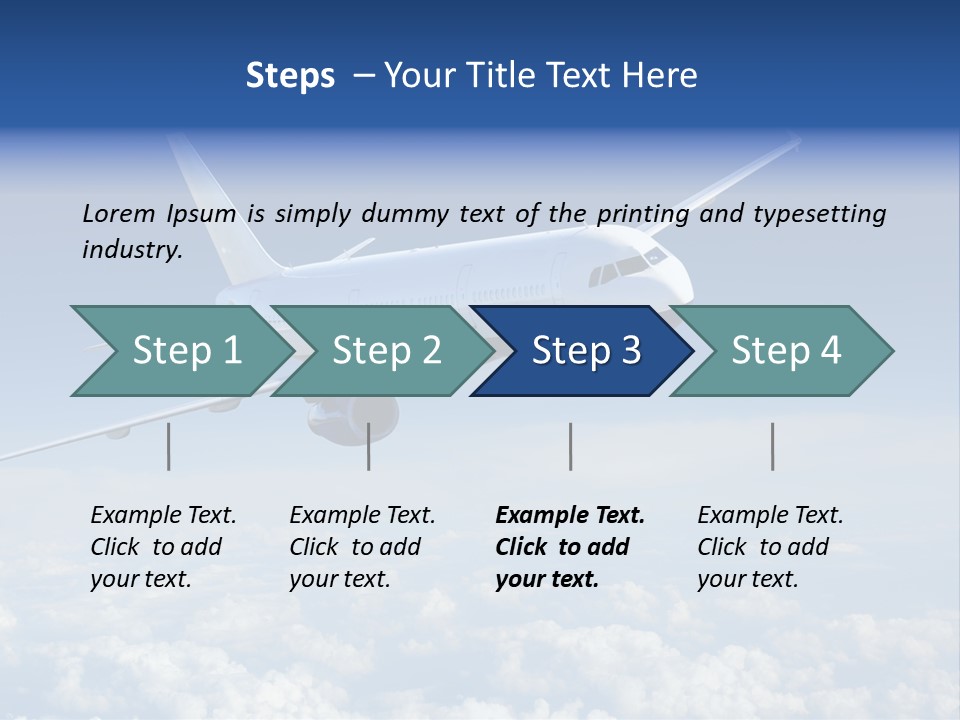 Steps – Your Title Text Here

Lorem Ipsum is simply dummy text of the printing and typesetting industry.

Step 1

Step 2

Step 3

Step 4

Example Text. Click to add your text.

Example Text. Click to add your text.

Example Text. Click to add your text.

Example Text. Click to add your text.